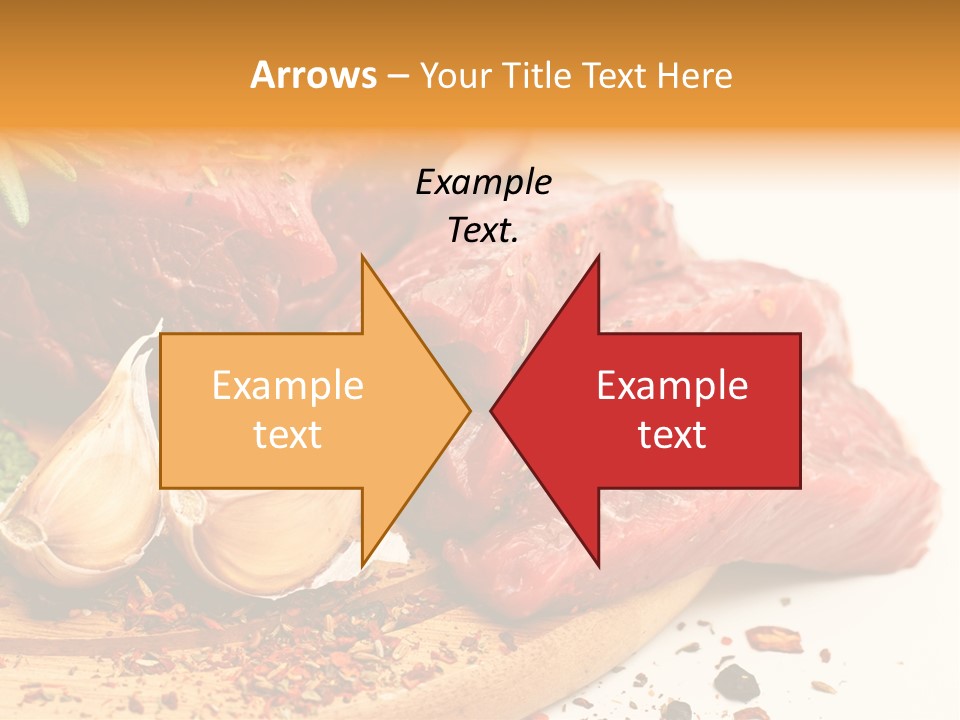 Arrows – Your Title Text Here

Example Text.

Example text

Example text